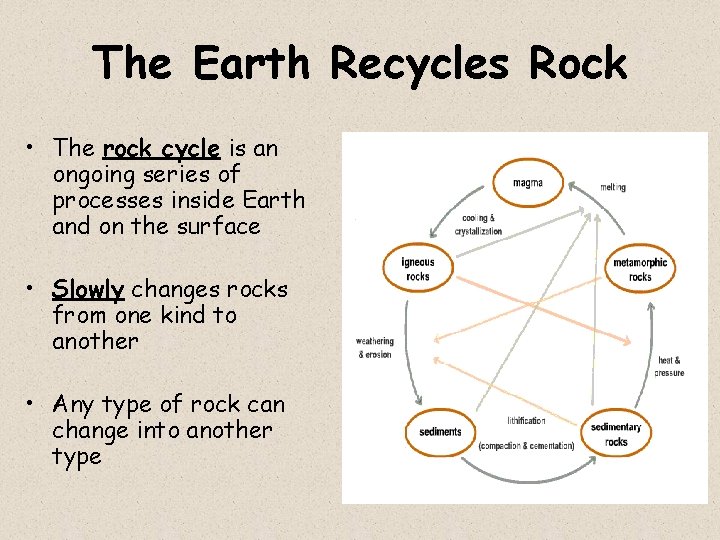 The Earth Recycles Rock

• The rock cycle is an ongoing series of processes inside Earth and on the surface

• Slowly changes rocks from one kind to another

• Any type of rock can change into another type

magma
melting
cooling & crystallization
igneous rocks
metamorphic rocks
weathering & erosion
heat & pressure
sediments
lithification
(compaction & cementation)
sedimentary rocks